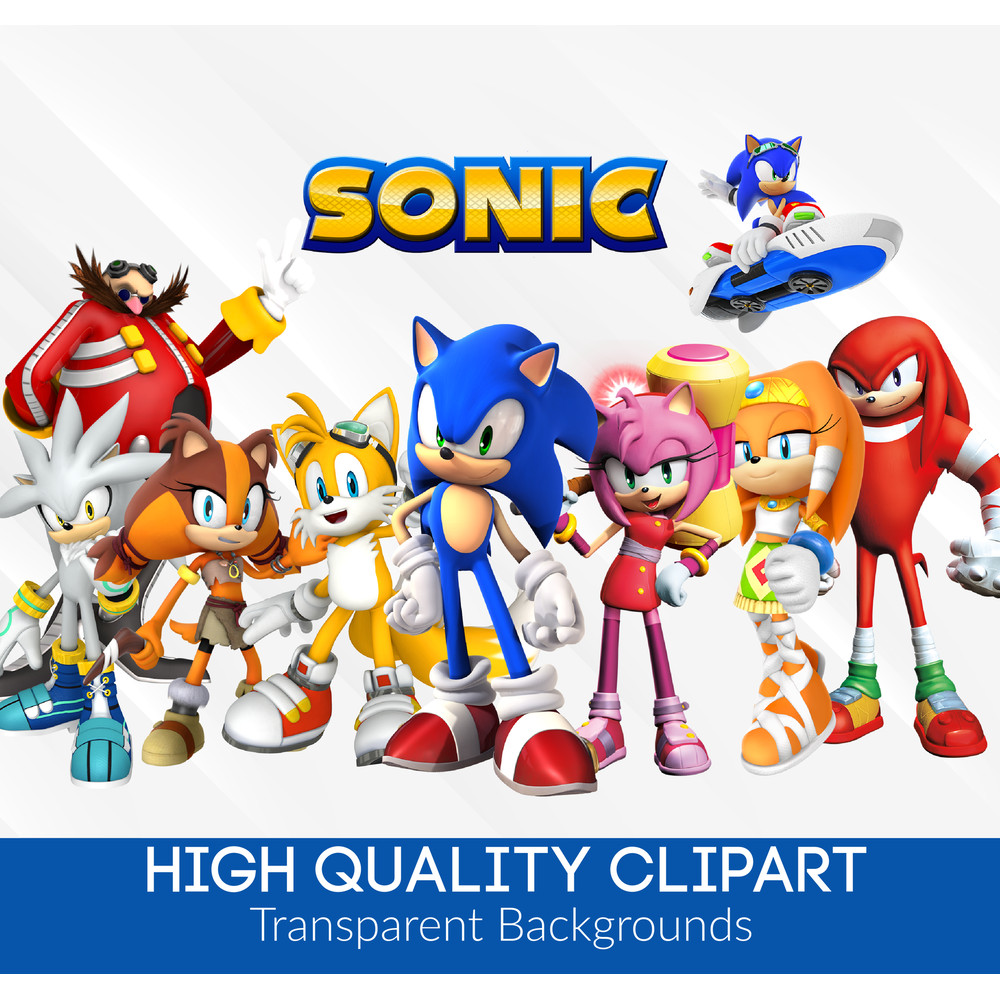 SONIC

HIGH QUALITY CLIPART
Transparent Backgrounds